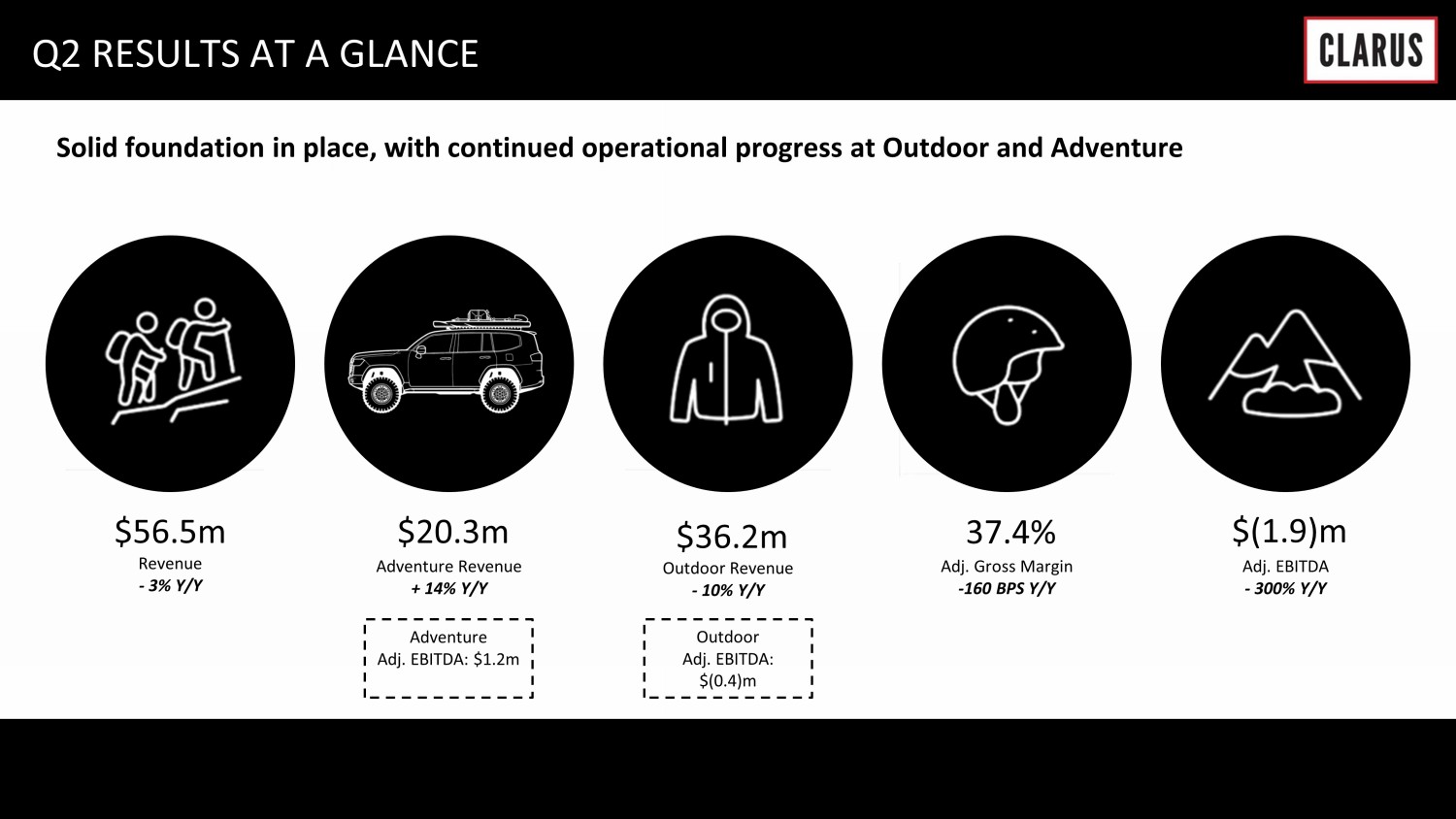 Q2 RESULTS AT A GLANCE

CLARUS

Solid foundation in place, with continued operational progress at Outdoor and Adventure

\$56.5m
Revenue
- 3% Y/Y

\$20.3m
Adventure Revenue
+ 14% Y/Y

Adventure
Adj. EBITDA: \$1.2m

\$36.2m
Outdoor Revenue
- 10% Y/Y

Outdoor
Adj. EBITDA:
\$(0.4)m

37.4%
Adj. Gross Margin
-160 BPS Y/Y

\$(1.9)m
Adj. EBITDA
- 300% Y/Y